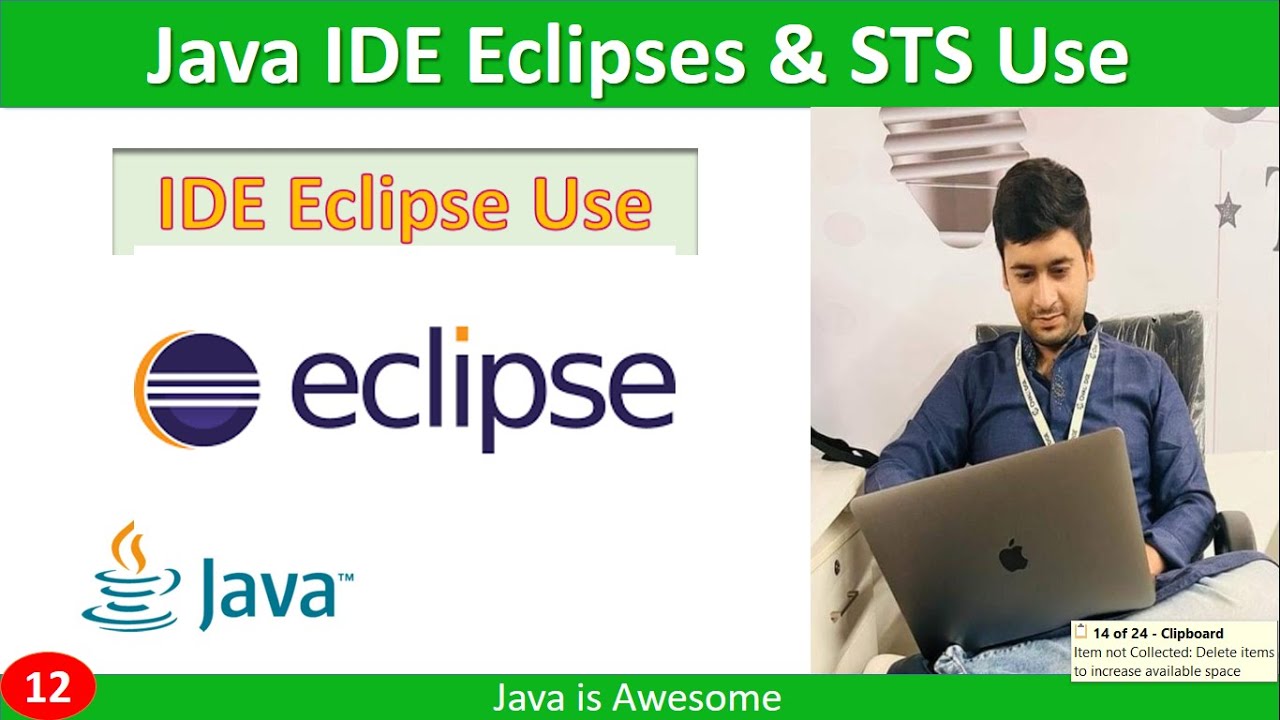 Java IDE Eclipses & STS Use

IDE Eclipse Use

eclipse

Java™

14 of 24 - Clipboard
Item not Collected: Delete items to increase available space

12

Java is Awesome